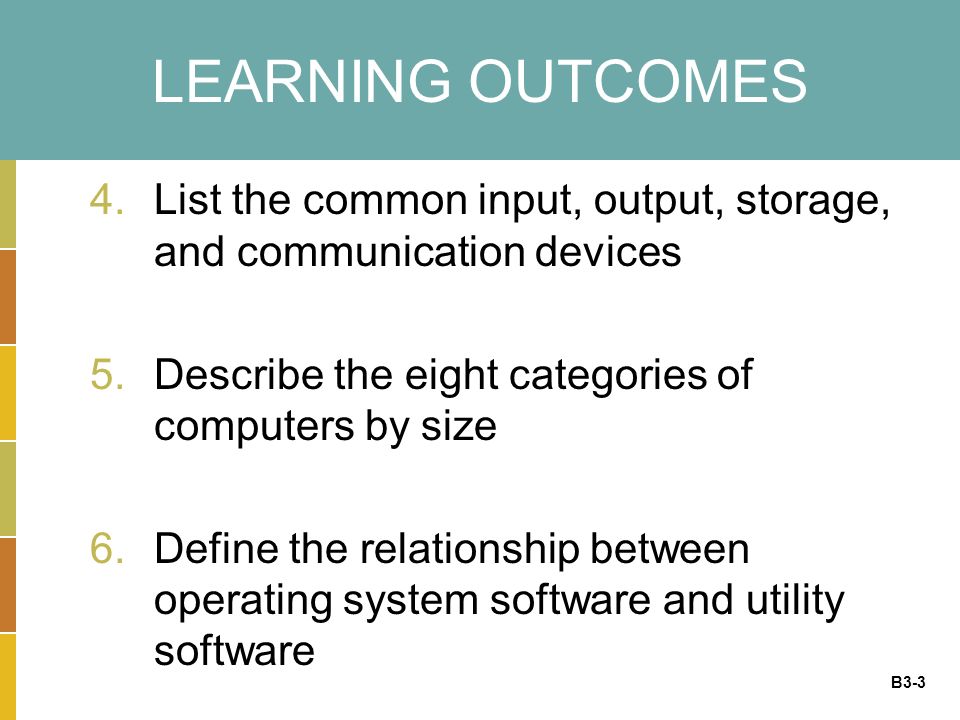 LEARNING OUTCOMES

4. List the common input, output, storage, and communication devices

5. Describe the eight categories of computers by size

6. Define the relationship between operating system software and utility software

B3-3